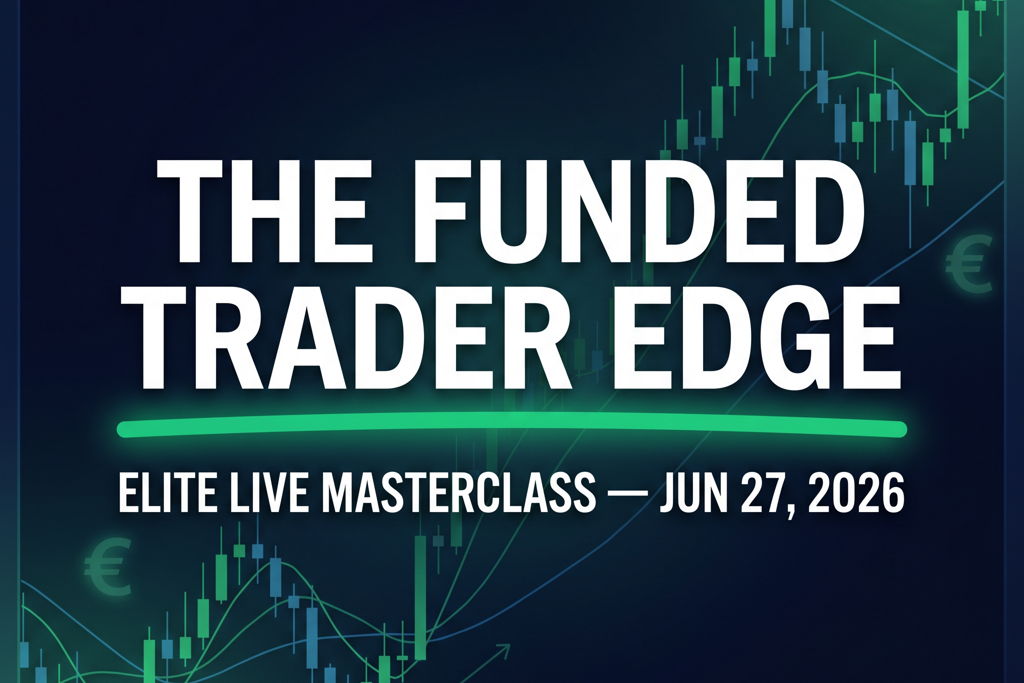 THE FUNDED TRADER EDGE

ELITE LIVE MASTERCLASS — JUN 27, 2026

€

€